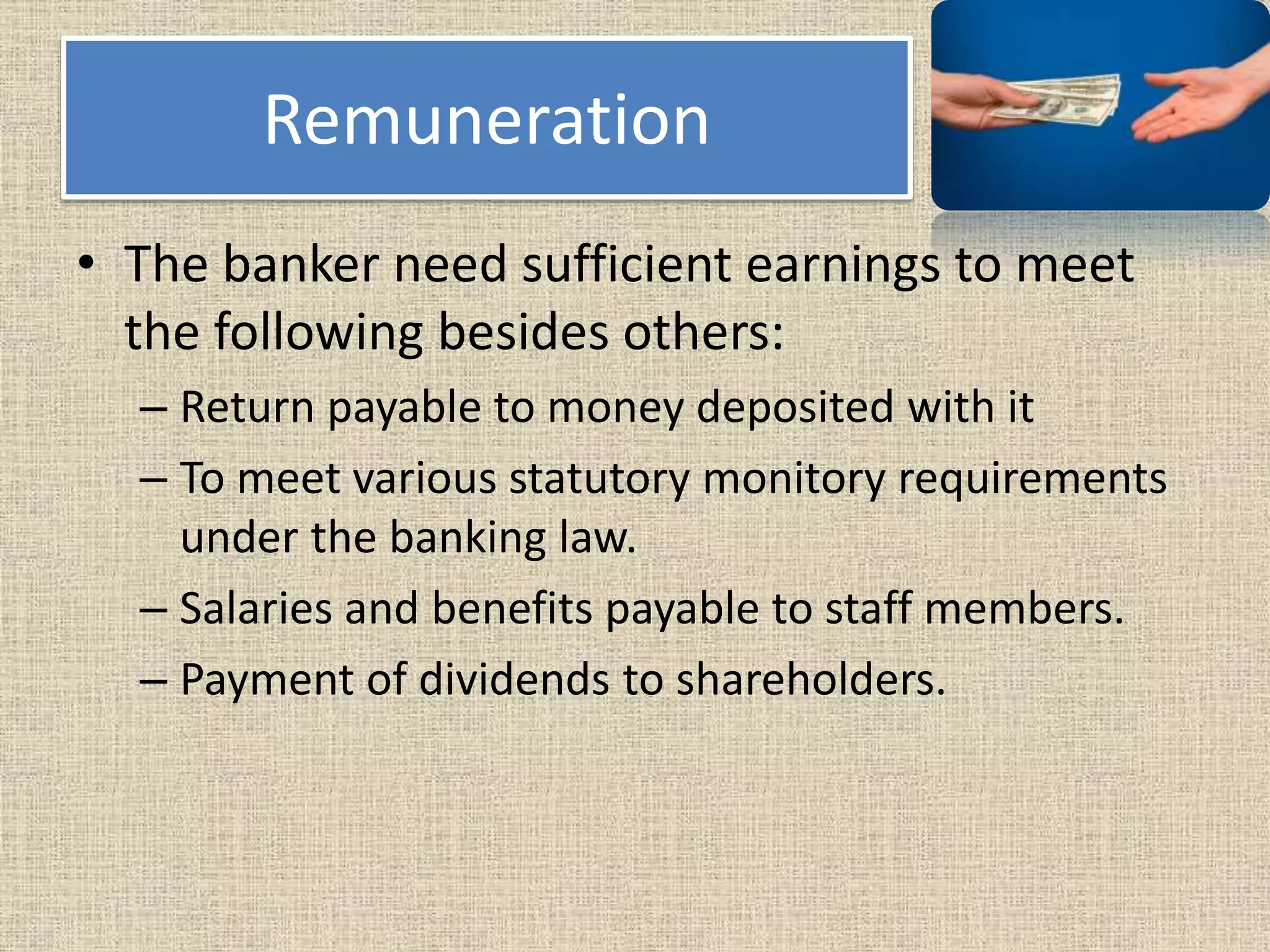 Remuneration

• The banker need sufficient earnings to meet the following besides others:
– Return payable to money deposited with it
– To meet various statutory monitory requirements under the banking law.
– Salaries and benefits payable to staff members.
– Payment of dividends to shareholders.